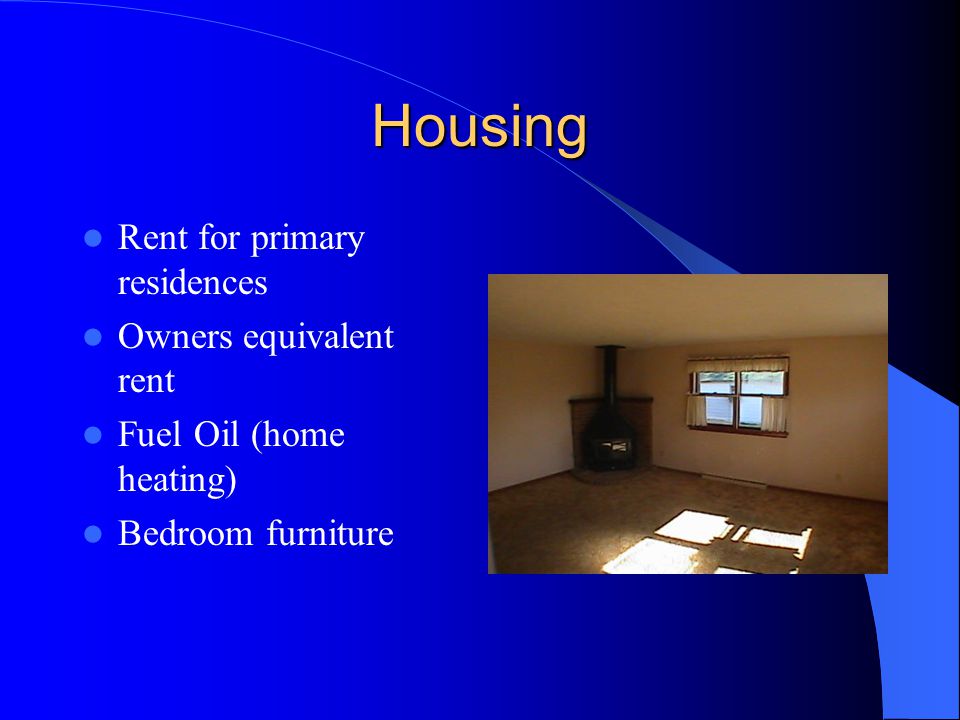 Housing

- Rent for primary residences
- Owners equivalent rent
- Fuel Oil (home heating)
- Bedroom furniture